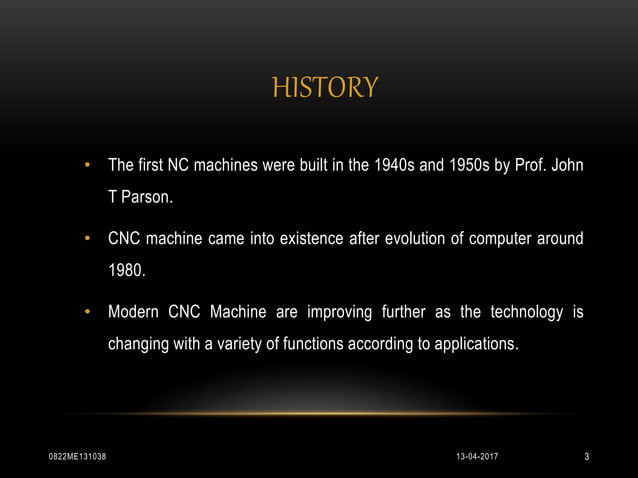 HISTORY

• The first NC machines were built in the 1940s and 1950s by Prof. John T Parson.

• CNC machine came into existence after evolution of computer around 1980.

• Modern CNC Machine are improving further as the technology is changing with a variety of functions according to applications.

0822ME131038

13-04-2017

3